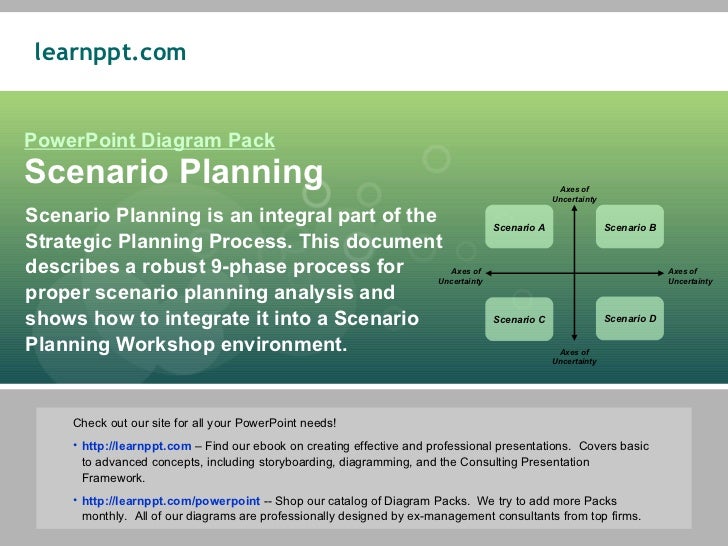 learnppt.com

PowerPoint Diagram Pack

Scenario Planning

Scenario Planning is an integral part of the Strategic Planning Process. This document describes a robust 9-phase process for proper scenario planning analysis and shows how to integrate it into a Scenario Planning Workshop environment.

Axes of Uncertainty

Scenario A

Scenario B

Axes of Uncertainty

Axes of Uncertainty

Scenario C

Scenario D

Axes of Uncertainty

Check out our site for all your PowerPoint needs!

• http://learnppt.com – Find our ebook on creating effective and professional presentations. Covers basic to advanced concepts, including storyboarding, diagramming, and the Consulting Presentation Framework.

• http://learnppt.com/powerpoint -- Shop our catalog of Diagram Packs. We try to add more Packs monthly. All of our diagrams are professionally designed by ex-management consultants from top firms.